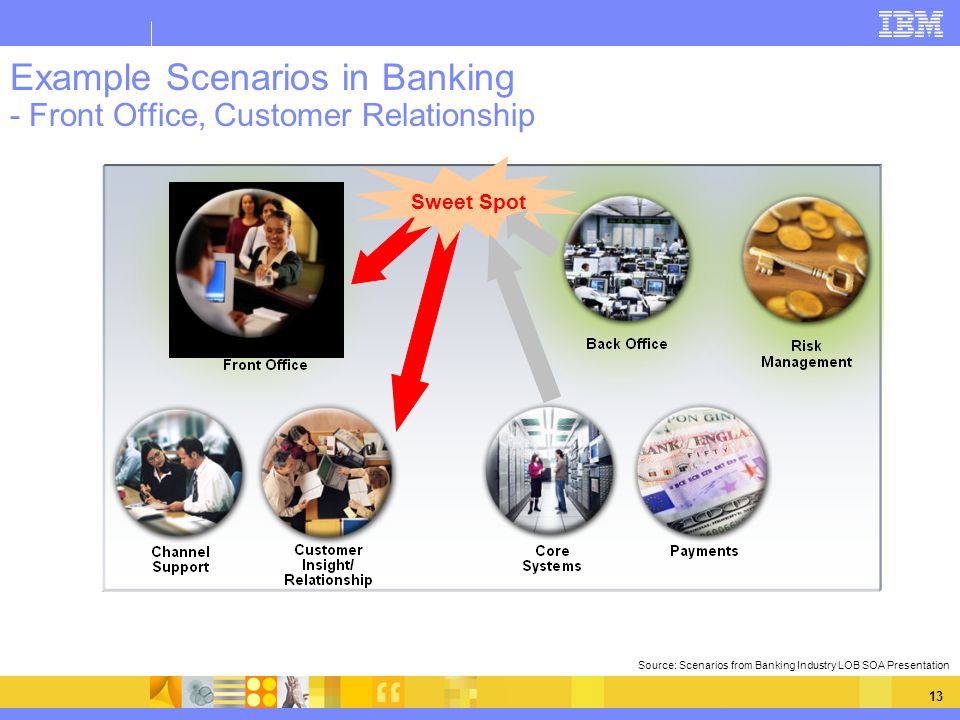 IBM

Example Scenarios in Banking
- Front Office, Customer Relationship

Sweet Spot

Front Office

Back Office

Risk Management

Channel Support

Customer Insight/ Relationship

Core Systems

Payments

Source: Scenarios from Banking Industry LOB SOA Presentation

13